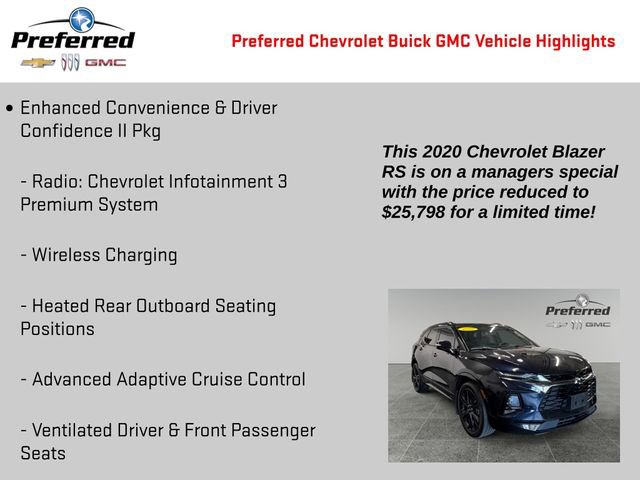 Preferred
GMC

Preferred Chevrolet Buick GMC Vehicle Highlights

• Enhanced Convenience & Driver Confidence II Pkg

- Radio: Chevrolet Infotainment 3 Premium System

- Wireless Charging

- Heated Rear Outboard Seating Positions

- Advanced Adaptive Cruise Control

- Ventilated Driver & Front Passenger Seats

This 2020 Chevrolet Blazer RS is on a managers special with the price reduced to $25,798 for a limited time!

Preferred
GMC